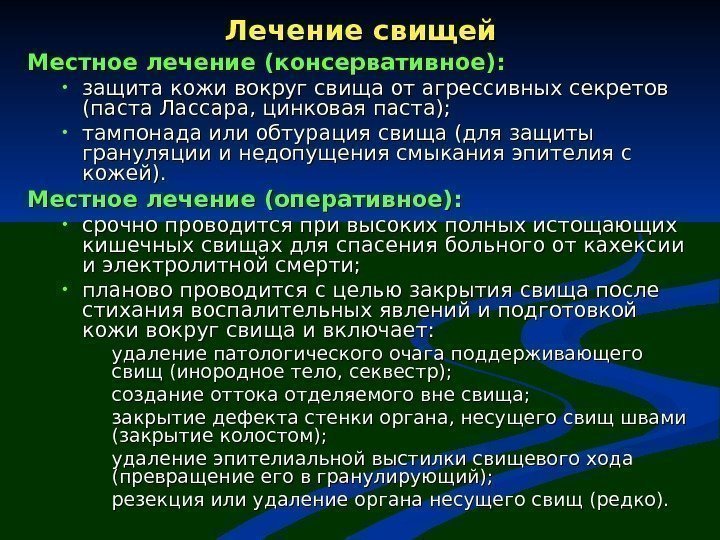 Лечение свищей

Местное лечение (консервативное):

• защита кожи вокруг свища от агрессивных секретов (паста Лассара, цинковая паста);

• тампонада или обтурация свища (для защиты грануляции и недопущения смыкания эпителия с кожей).

Местное лечение (оперативное):

• срочно проводится при высоких полных истощающих кишечных свищах для спасения больного от кахексии и электролитной смерти;

• планово проводится с целью закрытия свища после стихания воспалительных явлений и подготовкой кожи вокруг свища и включает:

удаление патологического очага поддерживающего свищ (инородное тело, секвестр);

создание оттока отделяемого вне свища;

закрытие дефекта стенки органа, несущего свищ швами (закрытие колостом);

удаление эпителиальной выстилки свищевого хода (превращение его в гранулирующий);

резекция или удаление органа несущего свищ (редко).